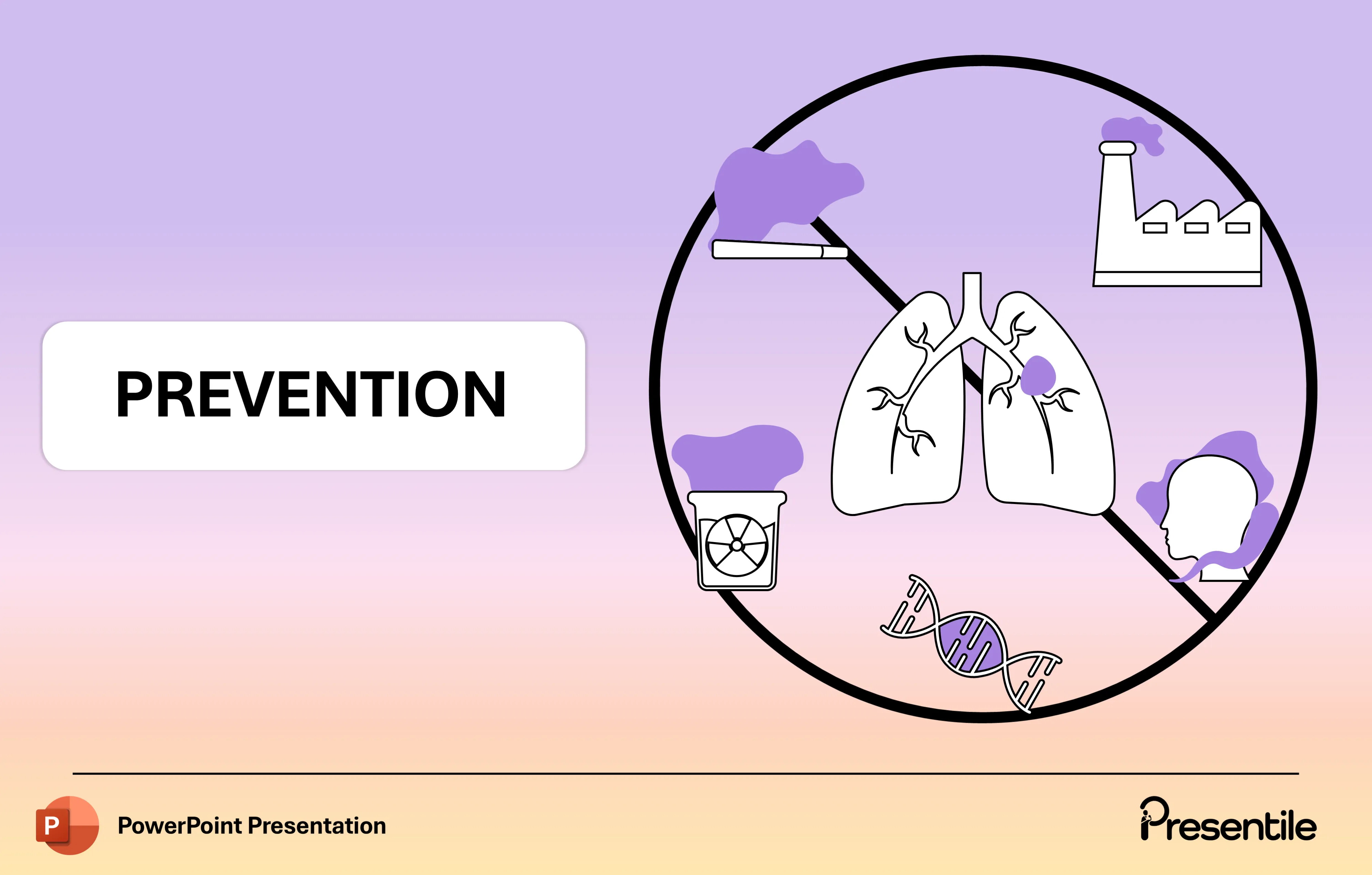 PREVENTION

P PowerPoint Presentation

Presentile